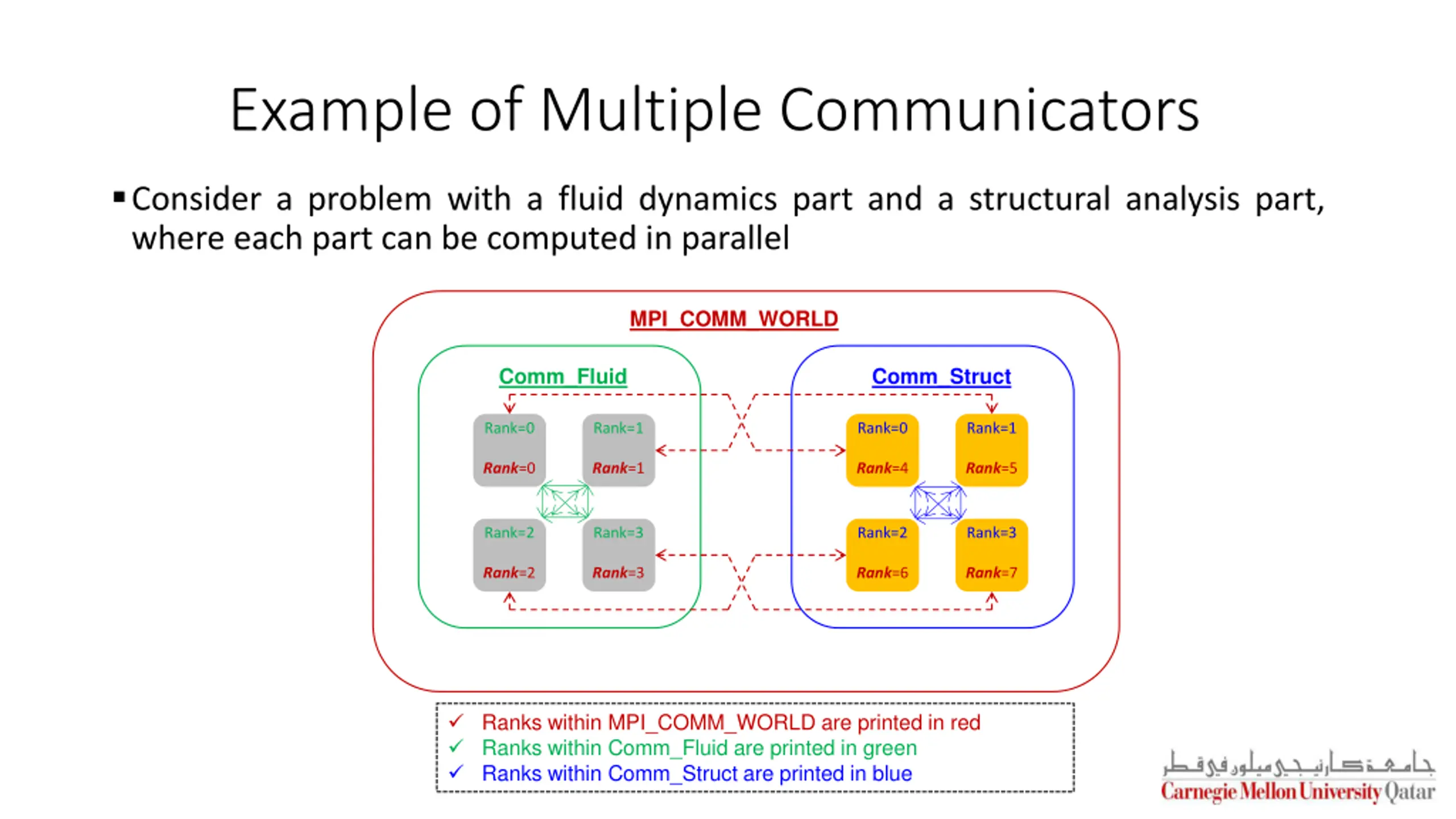 Example of Multiple Communicators

▪ Consider a problem with a fluid dynamics part and a structural analysis part, where each part can be computed in parallel

MPI_COMM_WORLD

Comm_Fluid

Rank=0
Rank=0

Rank=1
Rank=1

Rank=2
Rank=2

Rank=3
Rank=3

Comm_Struct

Rank=0
Rank=4

Rank=1
Rank=5

Rank=2
Rank=6

Rank=3
Rank=7

✓ Ranks within MPI_COMM_WORLD are printed in red
✓ Ranks within Comm_Fluid are printed in green
✓ Ranks within Comm_Struct are printed in blue

جامعة كارنيجي ميلون في قطر
Carnegie Mellon University Qatar